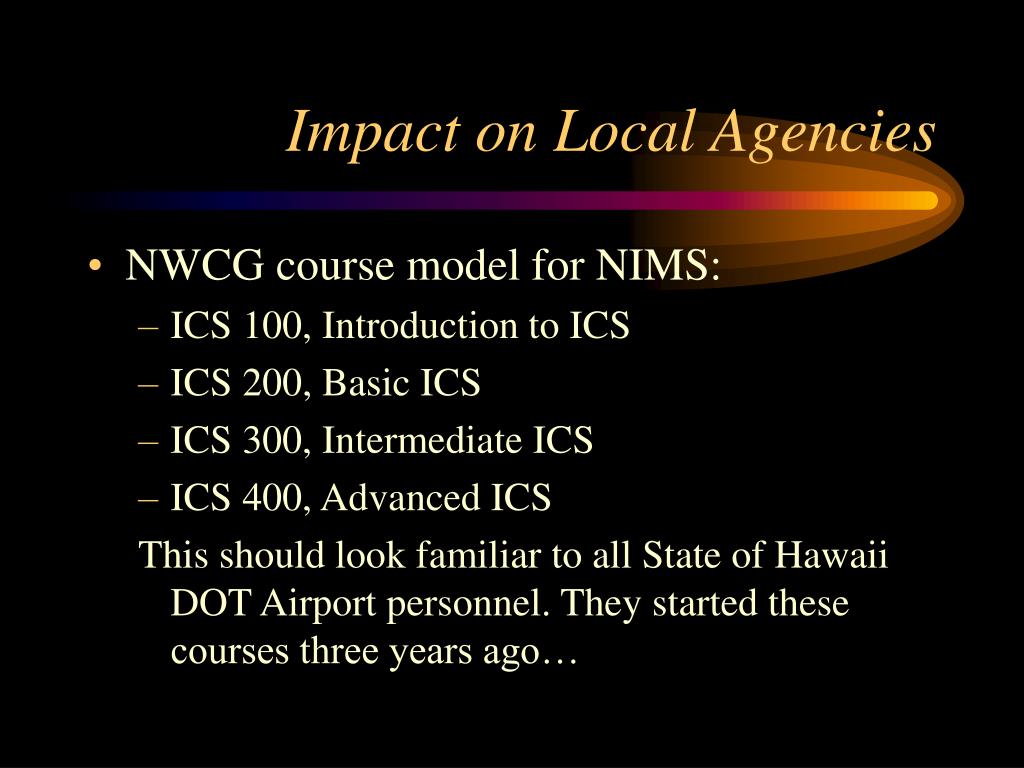 Impact on Local Agencies

• NWCG course model for NIMS:
– ICS 100, Introduction to ICS
– ICS 200, Basic ICS
– ICS 300, Intermediate ICS
– ICS 400, Advanced ICS
This should look familiar to all State of Hawaii DOT Airport personnel. They started these courses three years ago…